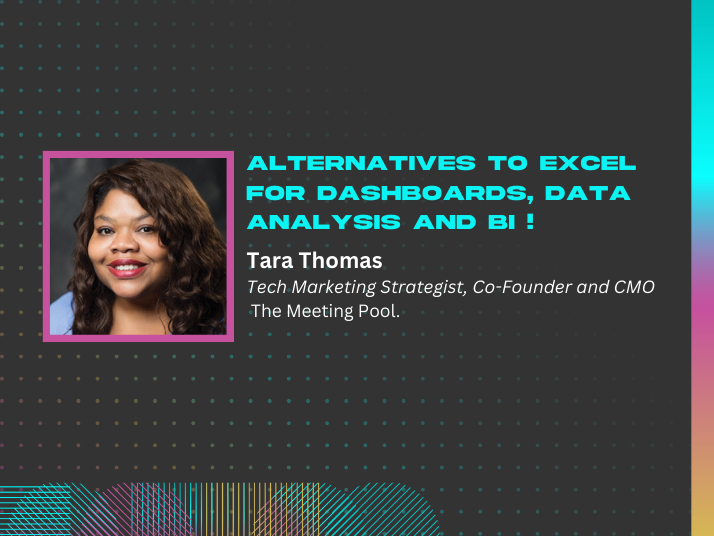 ALTERNATIVES TO EXCEL FOR DASHBOARDS, DATA ANALYSIS AND BI !

Tara Thomas

Tech Marketing Strategist, Co-Founder and CMO
The Meeting Pool.